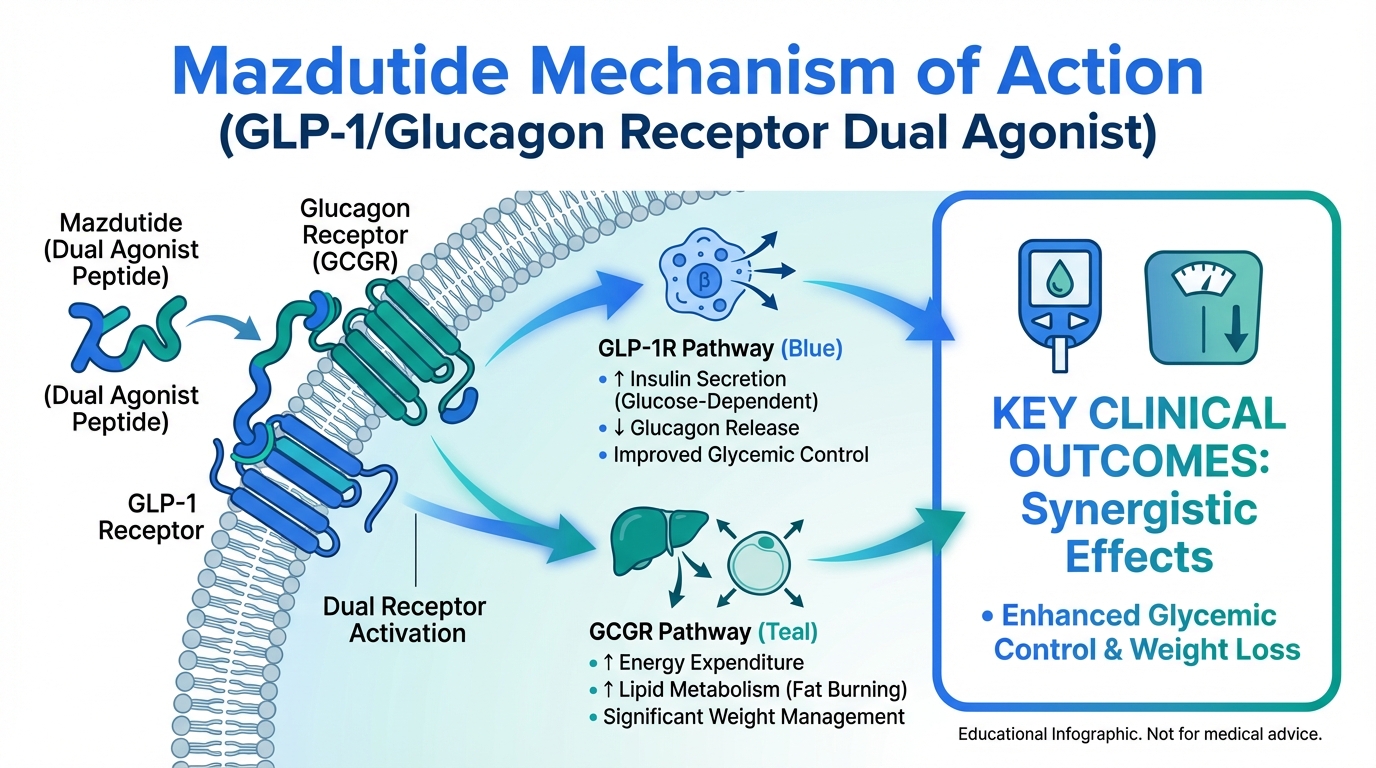 Mazdutide Mechanism of Action
(GLP-1/Glucagon Receptor Dual Agonist)

Mazdutide (Dual Agonist Peptide)

(Dual Agonist Peptide)

Glucagon Receptor (GCGR)

GLP-1 Receptor

Dual Receptor Activation

β

GLP-1R Pathway (Blue)
• ↑ Insulin Secretion (Glucose-Dependent)
• ↓ Glucagon Release
• Improved Glycemic Control

GCGR Pathway (Teal)
• ↑ Energy Expenditure
• ↑ Lipid Metabolism (Fat Burning)
• Significant Weight Management

KEY CLINICAL OUTCOMES: Synergistic Effects

• Enhanced Glycemic Control & Weight Loss

Educational Infographic. Not for medical advice.